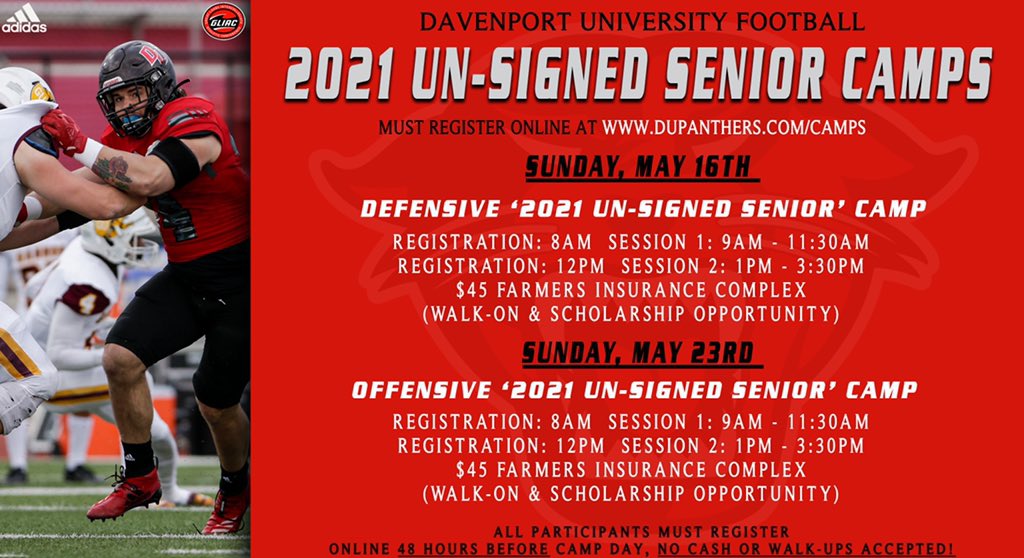 adidas

GLIAC

DAVENPORT UNIVERSITY FOOTBALL

2021 UN-SIGNED SENIOR CAMPS

MUST REGISTER ONLINE AT WWW.DUPANTHERS.COM/CAMPS

SUNDAY, MAY 16TH

DEFENSIVE '2021 UN-SIGNED SENIOR' CAMP

REGISTRATION: 8AM SESSION 1: 9AM - 11:30AM
REGISTRATION: 12PM SESSION 2: 1PM - 3:30PM
$45 FARMERS INSURANCE COMPLEX
(WALK-ON & SCHOLARSHIP OPPORTUNITY)

SUNDAY, MAY 23RD

OFFENSIVE '2021 UN-SIGNED SENIOR' CAMP

REGISTRATION: 8AM SESSION 1: 9AM - 11:30AM
REGISTRATION: 12PM SESSION 2: 1PM - 3:30PM
$45 FARMERS INSURANCE COMPLEX
(WALK-ON & SCHOLARSHIP OPPORTUNITY)

ALL PARTICIPANTS MUST REGISTER
ONLINE 48 HOURS BEFORE CAMP DAY, NO CASH OR WALK-UPS ACCEPTED!